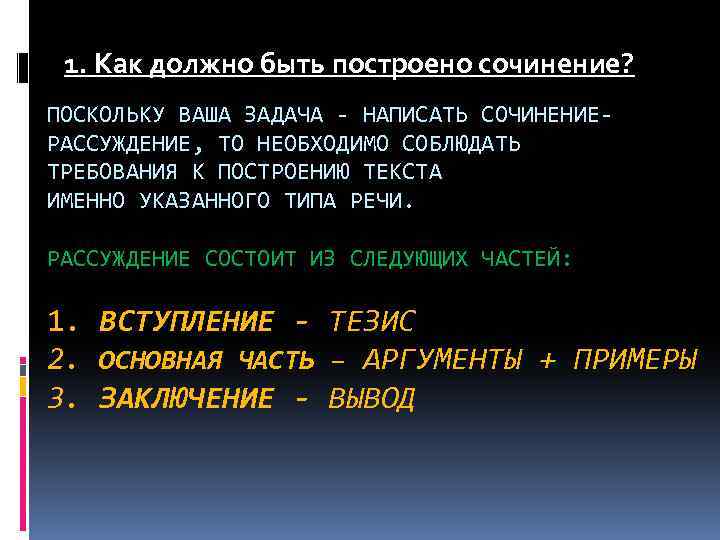 1. Как должно быть построено сочинение?

ПОСКОЛЬКУ ВАША ЗАДАЧА - НАПИСАТЬ СОЧИНЕНИЕ-РАССУЖДЕНИЕ, ТО НЕОБХОДИМО СОБЛЮДАТЬ ТРЕБОВАНИЯ К ПОСТРОЕНИЮ ТЕКСТА ИМЕННО УКАЗАННОГО ТИПА РЕЧИ.

РАССУЖДЕНИЕ СОСТОИТ ИЗ СЛЕДУЮЩИХ ЧАСТЕЙ:

1. ВСТУПЛЕНИЕ - ТЕЗИС
2. ОСНОВНАЯ ЧАСТЬ – АРГУМЕНТЫ + ПРИМЕРЫ
3. ЗАКЛЮЧЕНИЕ - ВЫВОД